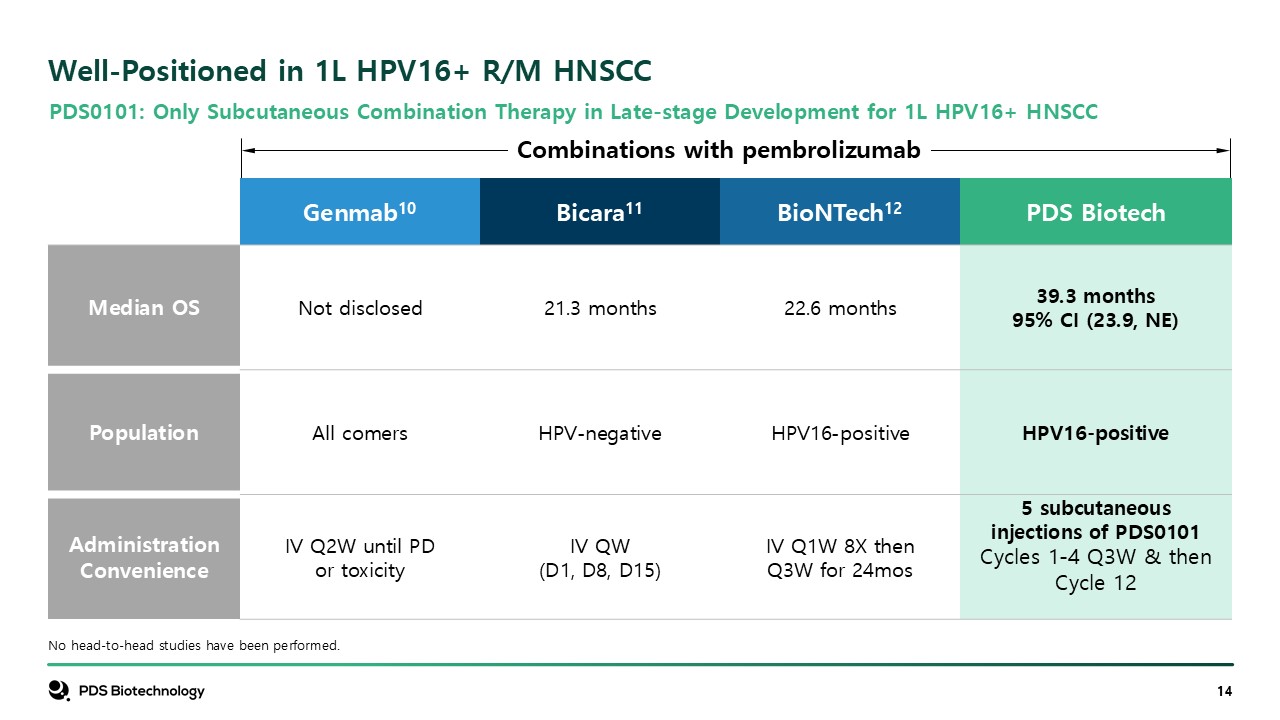 Well-Positioned in 1L HPV16+ R/M HNSCC

PDS0101: Only Subcutaneous Combination Therapy in Late-stage Development for 1L HPV16+ HNSCC

Combinations with pembrolizumab

| | Genmab$^{10}$ | Bicara$^{11}$ | BioNTech$^{12}$ | PDS Biotech |
|---|---|---|---|---|
| Median OS | Not disclosed | 21.3 months | 22.6 months | 39.3 months 95% CI (23.9, NE) |
| Population | All comers | HPV-negative | HPV16-positive | HPV16-positive |
| Administration Convenience | IV Q2W until PD or toxicity | IV QW (D1, D8, D15) | IV Q1W 8X then Q3W for 24mos | 5 subcutaneous injections of PDS0101 Cycles 1-4 Q3W & then Cycle 12 |

No head-to-head studies have been performed.

PDS Biotechnology

14